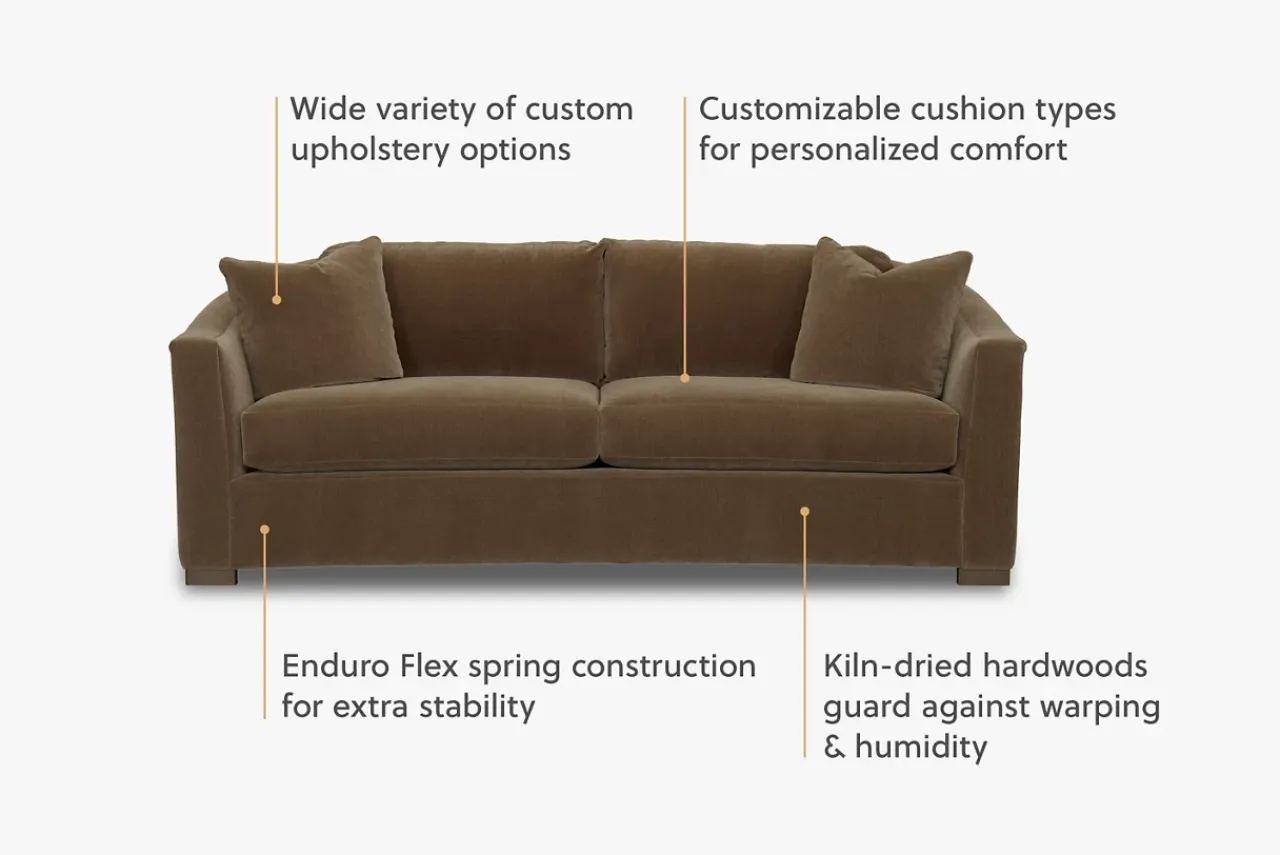 Wide variety of custom upholstery options

Customizable cushion types for personalized comfort

Enduro Flex spring construction for extra stability

Kiln-dried hardwoods guard against warping & humidity